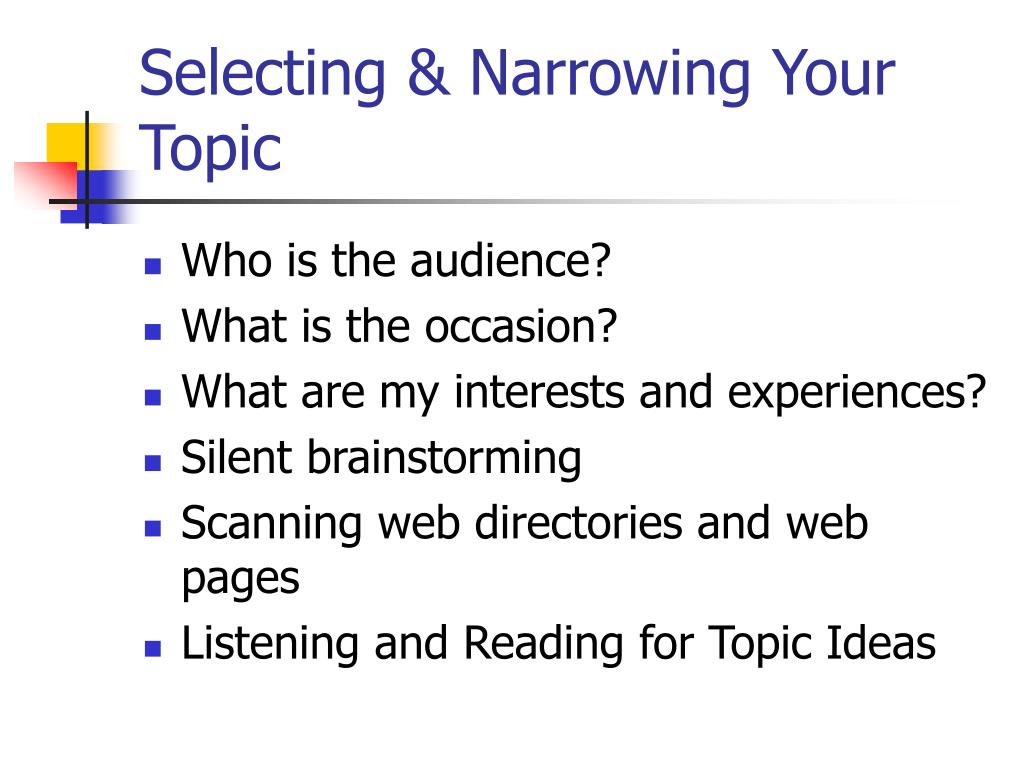 Selecting & Narrowing Your Topic

- Who is the audience?
- What is the occasion?
- What are my interests and experiences?
- Silent brainstorming
- Scanning web directories and web pages
- Listening and Reading for Topic Ideas